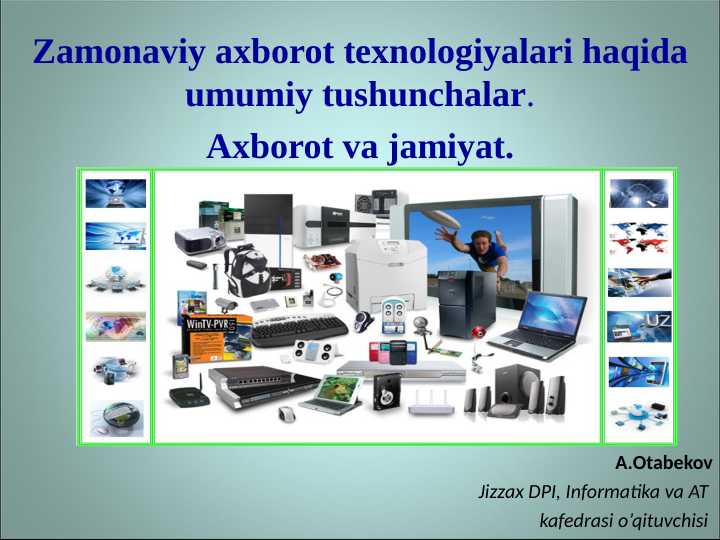 Zamonaviy axborot texnologiyalari haqida umumiy tushunchalar.

Axborot va jamiyat.

WinTV-PVR

UZ

A.Otabekov

Jizzax DPI, Informatika va AT kafedrasi o'qituvchisi